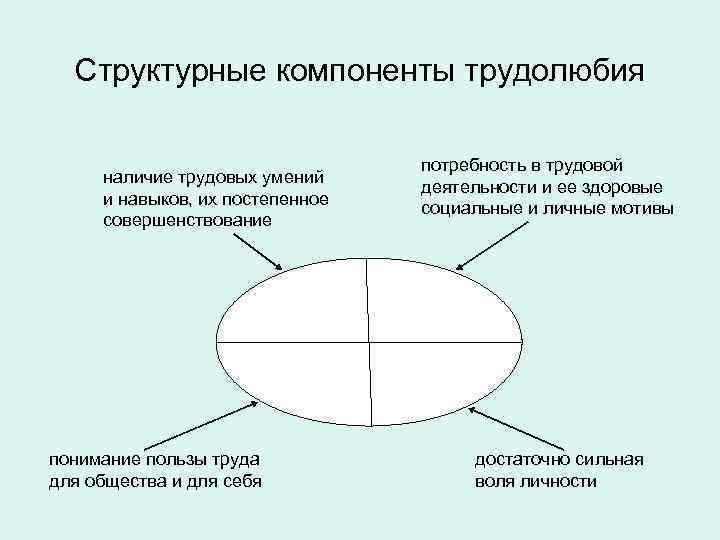 Структурные компоненты трудолюбия

наличие трудовых умений и навыков, их постепенное совершенствование

потребность в трудовой деятельности и ее здоровые социальные и личные мотивы

понимание пользы труда для общества и для себя

достаточно сильная воля личности